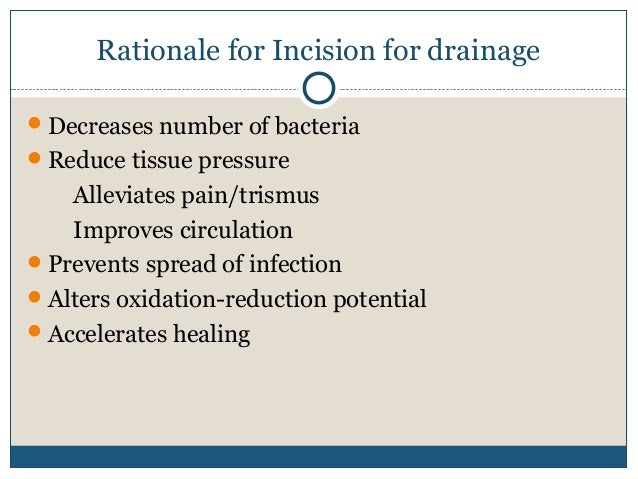 Rationale for Incision for drainage

- Decreases number of bacteria
- Reduce tissue pressure
    Alleviates pain/trismus
    Improves circulation
- Prevents spread of infection
- Alters oxidation-reduction potential
- Accelerates healing